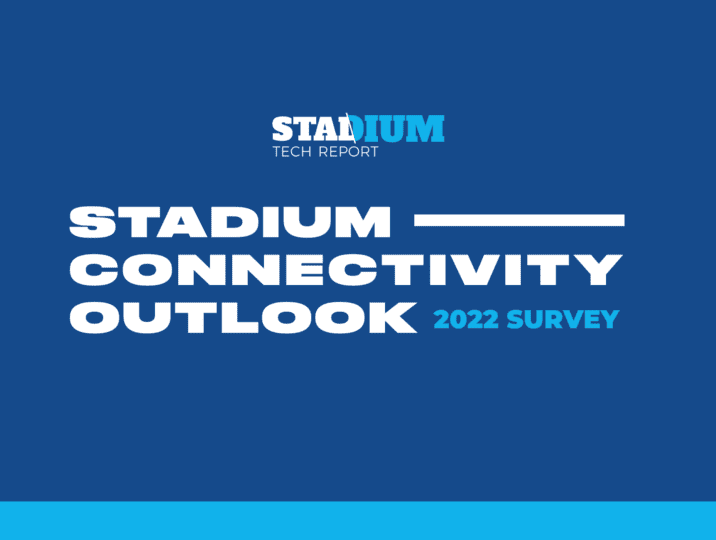 STADIUM
TECH REPORT

STADIUM
CONNECTIVITY
OUTLOOK 2022 SURVEY